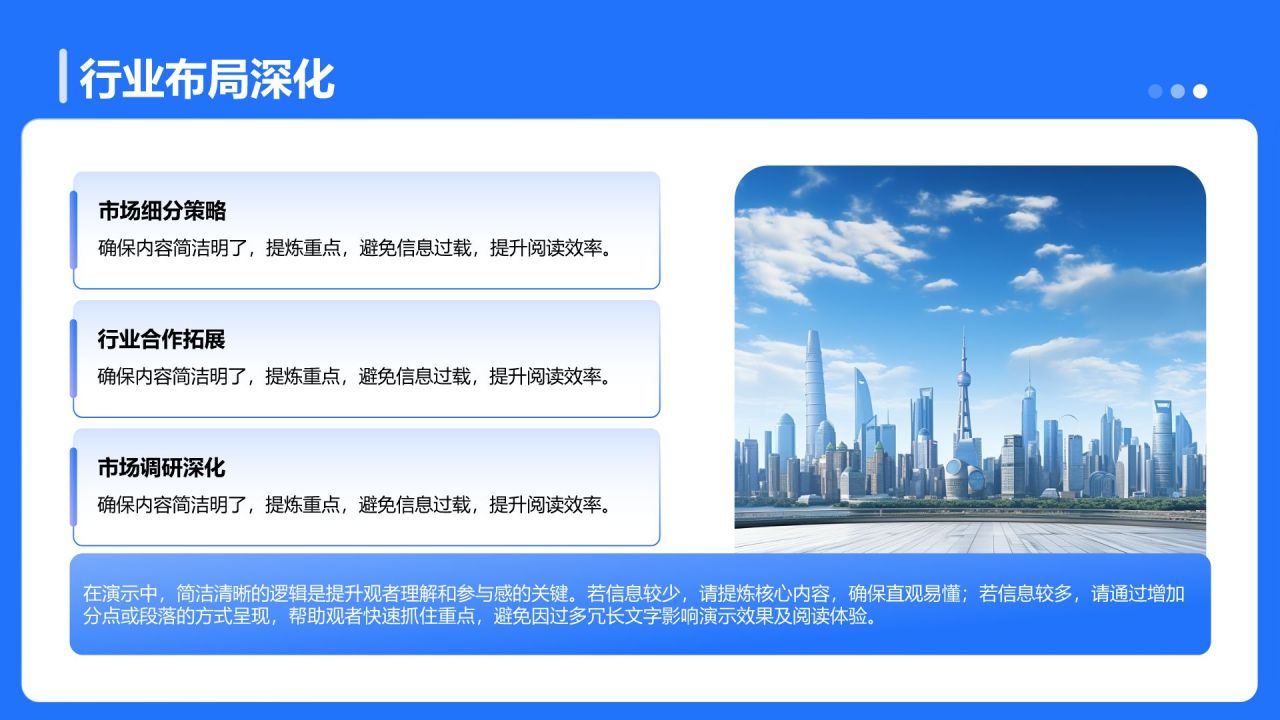 行业布局深化

市场细分策略
确保内容简洁明了，提炼重点，避免信息过载，提升阅读效率。

行业合作拓展
确保内容简洁明了，提炼重点，避免信息过载，提升阅读效率。

市场调研深化
确保内容简洁明了，提炼重点，避免信息过载，提升阅读效率。

在演示中，简洁清晰的逻辑是提升观者理解和参与感的关键。若信息较少，请提炼核心内容，确保直观易懂；若信息较多，请通过增加分点或段落的方式呈现，帮助观者快速抓住重点，避免因过多冗长文字影响演示效果及阅读体验。